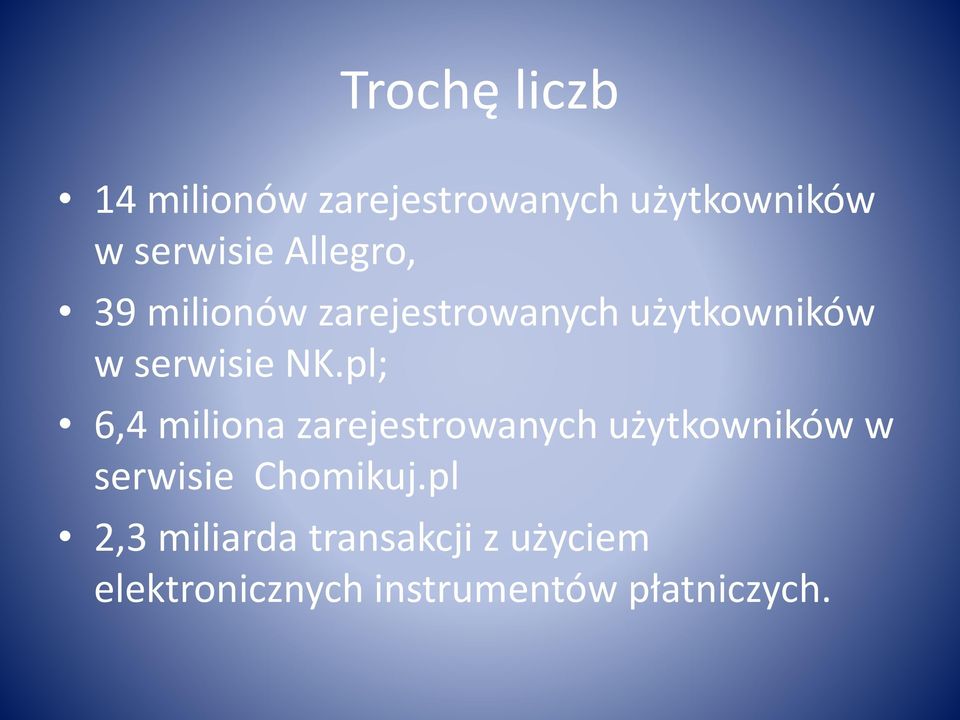 Trochę liczb

• 14 milionów zarejestrowanych użytkowników w serwisie Allegro,
• 39 milionów zarejestrowanych użytkowników w serwisie NK.pl;
• 6,4 miliona zarejestrowanych użytkowników w serwisie  Chomikuj.pl
• 2,3 miliarda transakcji z użyciem elektronicznych instrumentów płatniczych.